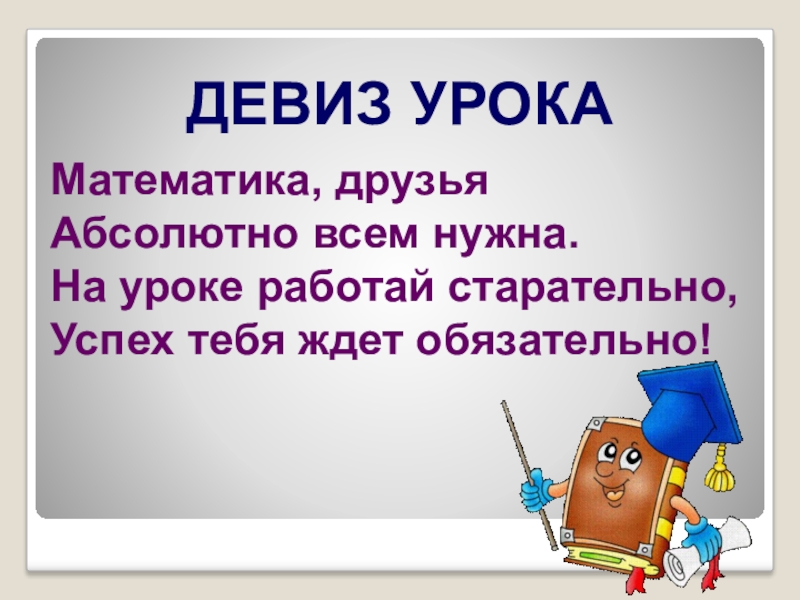 ДЕВИЗ УРОКА

Математика, друзья
Абсолютно всем нужна.
На уроке работай старательно,
Успех тебя ждет обязательно!